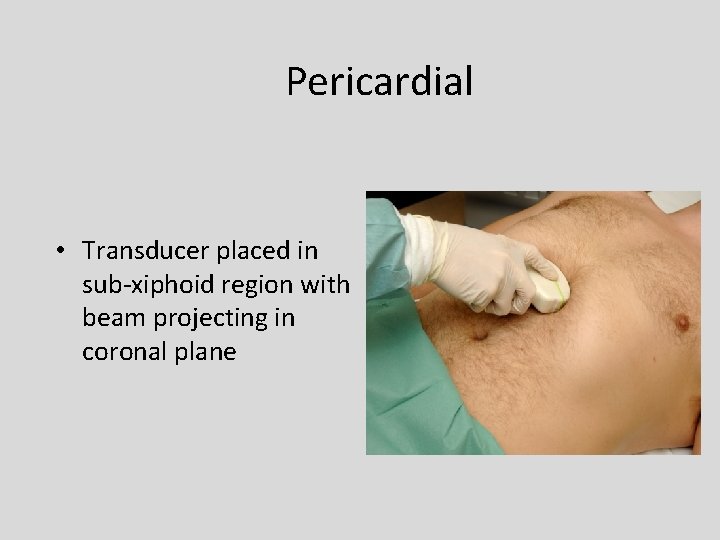 Pericardial

• Transducer placed in sub-xiphoid region with beam projecting in coronal plane